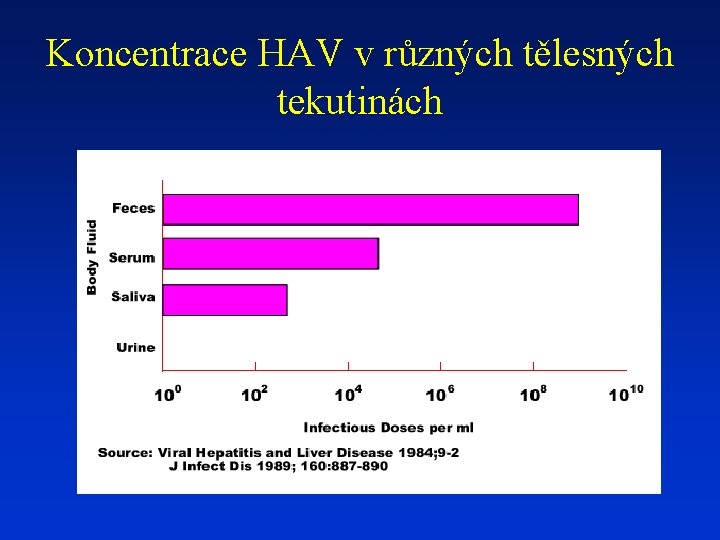 Koncentrace HAV v různých tělesných tekutinách

Body Fluid

Feces

Serum

Saliva

Urine

$10^0$ $10^2$ $10^4$ $10^6$ $10^8$ $10^{10}$

Infectious Doses per ml

Source: Viral Hepatitis and Liver Disease 1984;9-2
J Infect Dis 1989; 160:887-890